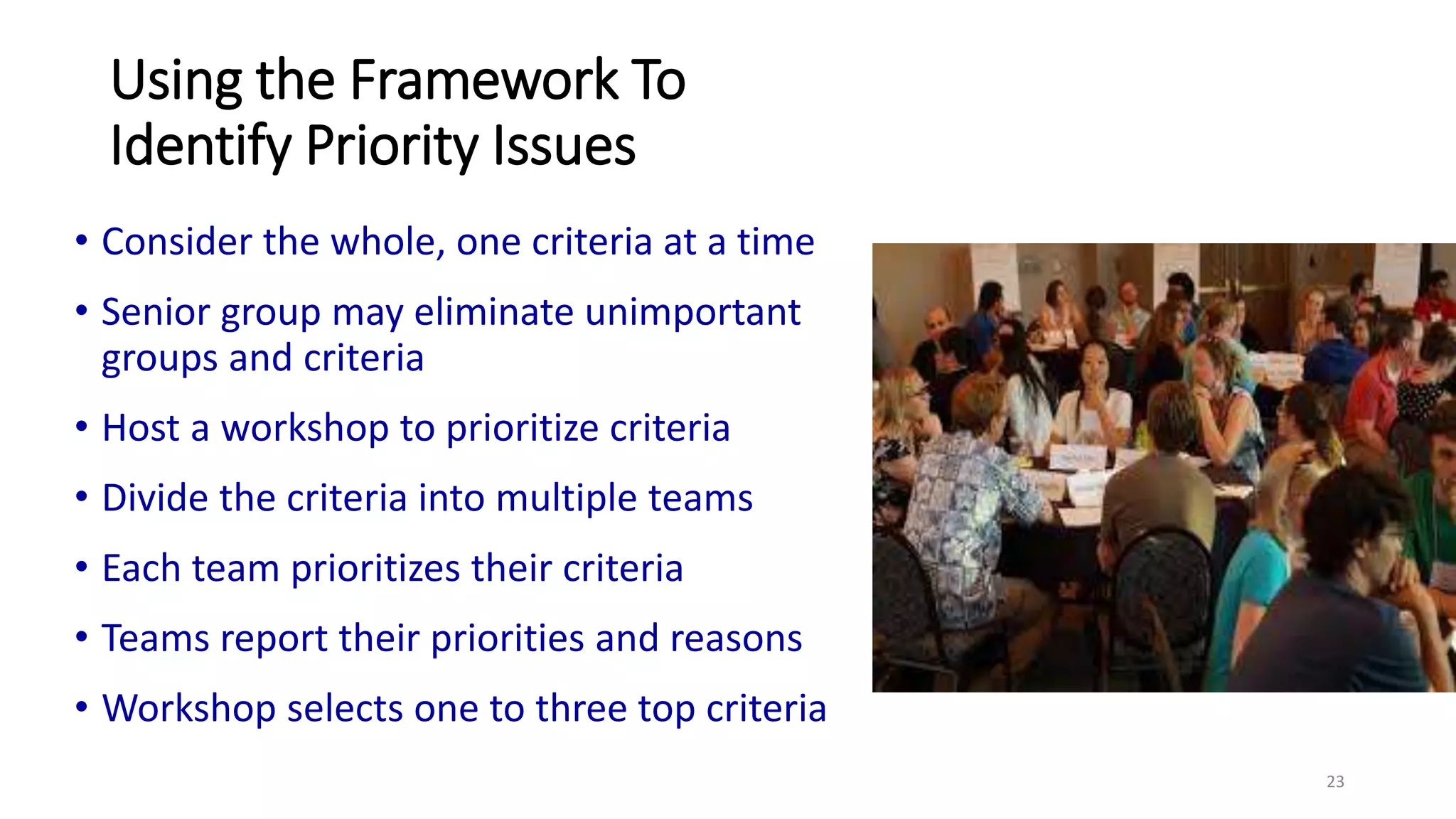 Using the Framework To Identify Priority Issues

• Consider the whole, one criteria at a time
• Senior group may eliminate unimportant groups and criteria
• Host a workshop to prioritize criteria
• Divide the criteria into multiple teams
• Each team prioritizes their criteria
• Teams report their priorities and reasons
• Workshop selects one to three top criteria

23